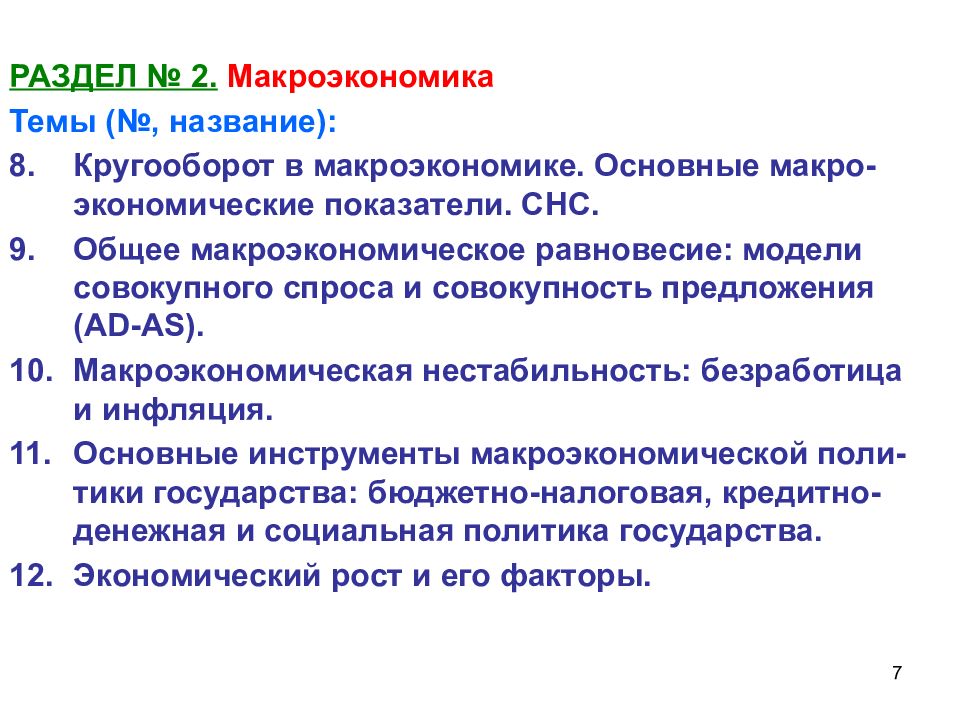 РАЗДЕЛ № 2. Макроэкономика

Темы (№, название):

8. Кругооборот в макроэкономике. Основные макроэкономические показатели. СНС.

9. Общее макроэкономическое равновесие: модели совокупного спроса и совокупность предложения (AD-AS).

10. Макроэкономическая нестабильность: безработица и инфляция.

11. Основные инструменты макроэкономической политики государства: бюджетно-налоговая, кредитно-денежная и социальная политика государства.

12. Экономический рост и его факторы.

7